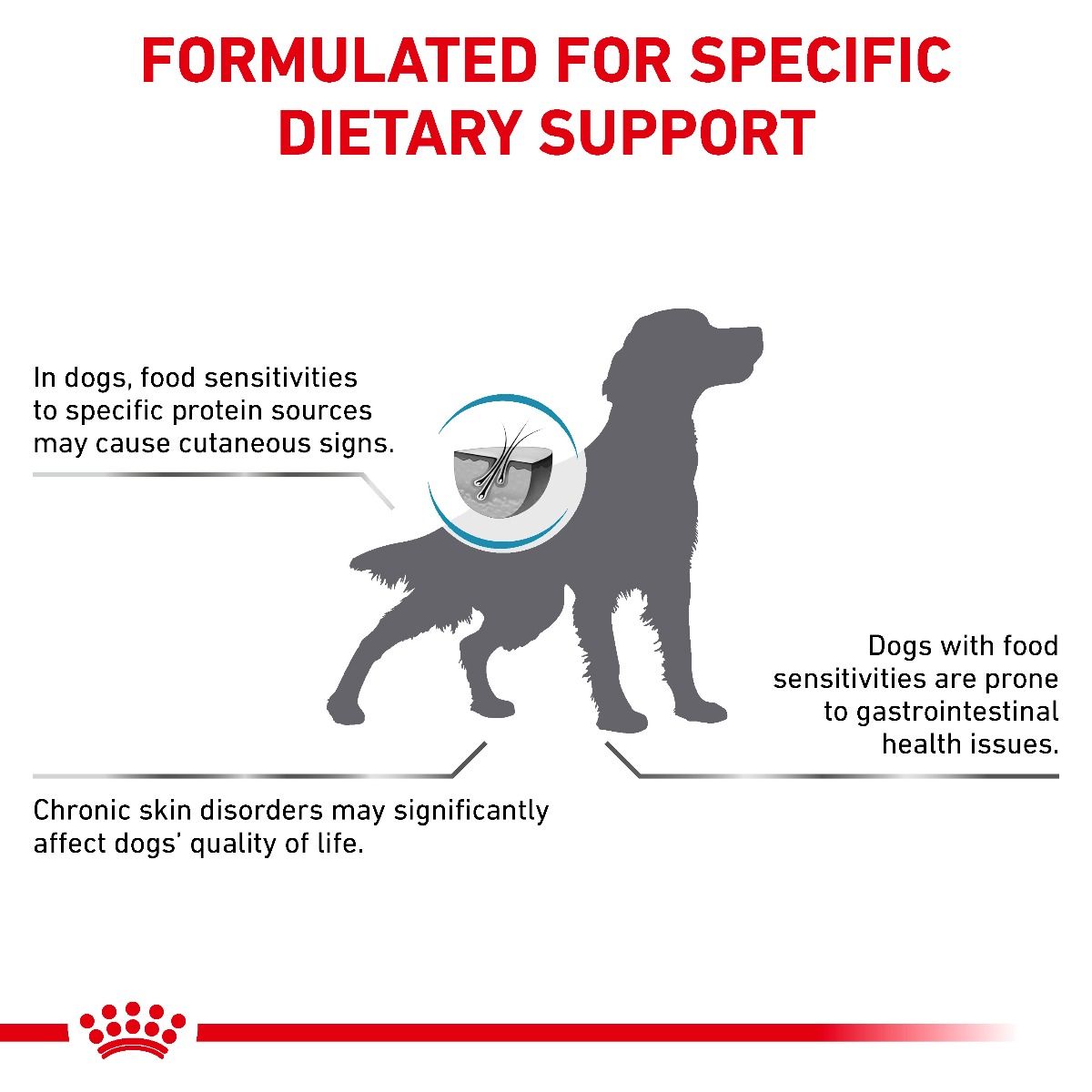 FORMULATED FOR SPECIFIC DIETARY SUPPORT

In dogs, food sensitivities to specific protein sources may cause cutaneous signs.

Dogs with food sensitivities are prone to gastrointestinal health issues.

Chronic skin disorders may significantly affect dogs' quality of life.